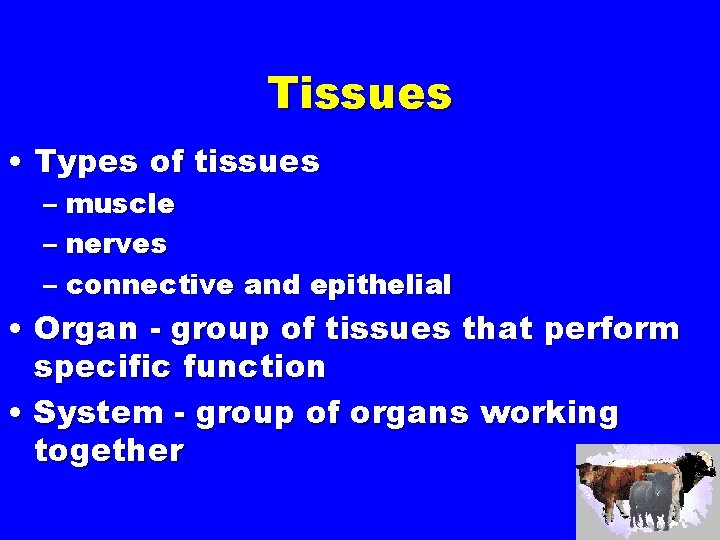 Tissues

• Types of tissues
– muscle
– nerves
– connective and epithelial
• Organ - group of tissues that perform specific function
• System - group of organs working together